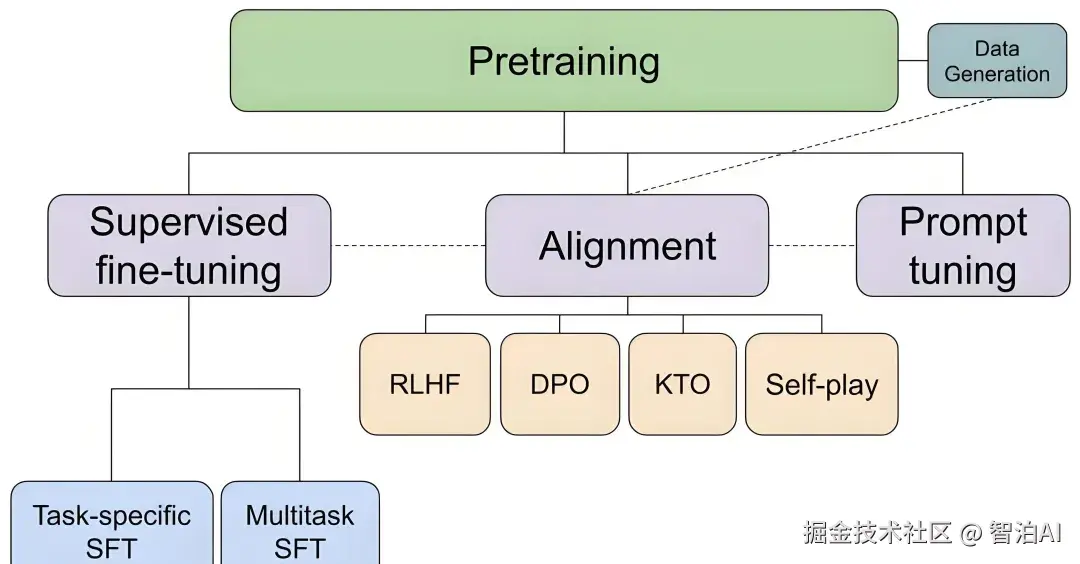 Pretraining

Data Generation

Supervised fine-tuning

Alignment

Prompt tuning

RLHF

DPO

KTO

Self-play

Task-specific SFT

Multitask SFT

掘金技术社区 @ 智泊AI